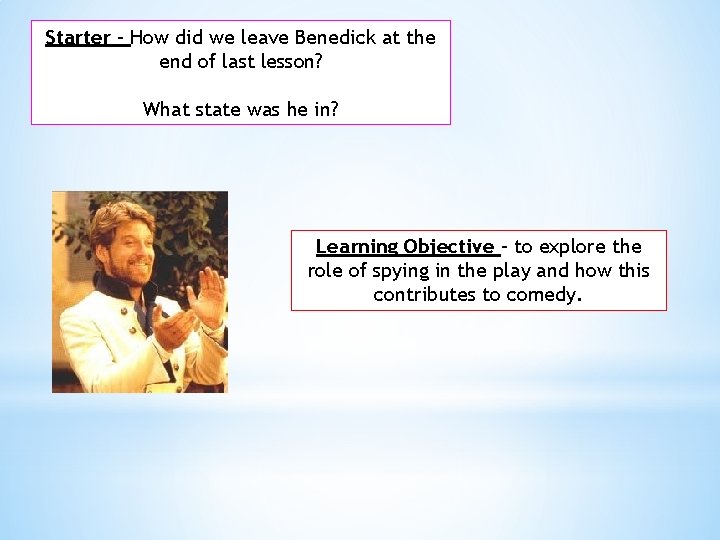 Starter - How did we leave Benedick at the end of last lesson?

What state was he in?

Learning Objective - to explore the role of spying in the play and how this contributes to comedy.